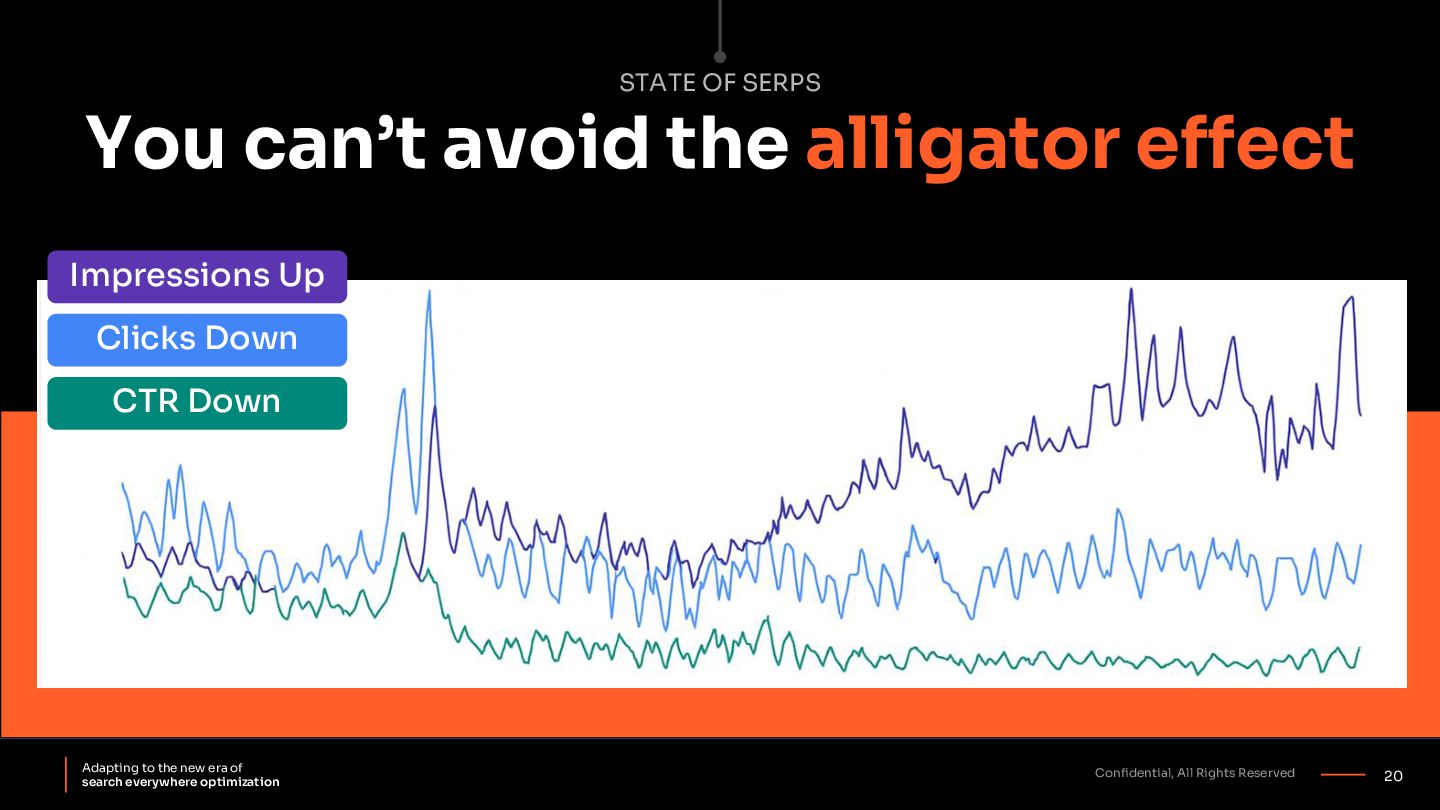 STATE OF SERPS

You can’t avoid the alligator effect

Impressions Up

Clicks Down

CTR Down

Adapting to the new era of
search everywhere optimization

Confidential, All Rights Reserved

20